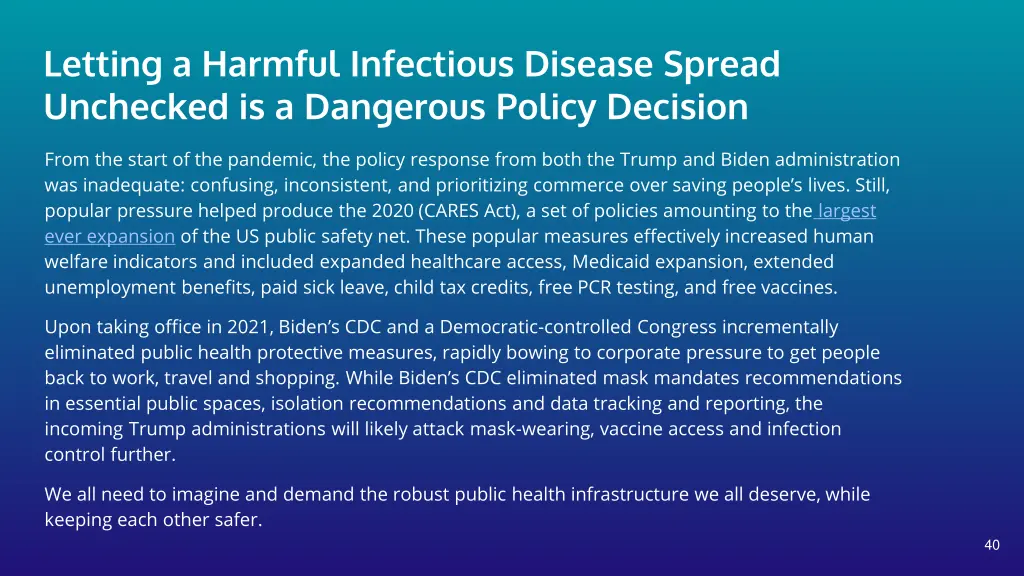 Letting a Harmful Infectious Disease Spread Unchecked is a Dangerous Policy Decision

From the start of the pandemic, the policy response from both the Trump and Biden administration was inadequate: confusing, inconsistent, and prioritizing commerce over saving people's lives. Still, popular pressure helped produce the 2020 (CARES Act), a set of policies amounting to the largest ever expansion of the US public safety net. These popular measures effectively increased human welfare indicators and included expanded healthcare access, Medicaid expansion, extended unemployment benefits, paid sick leave, child tax credits, free PCR testing, and free vaccines.

Upon taking office in 2021, Biden's CDC and a Democratic-controlled Congress incrementally eliminated public health protective measures, rapidly bowing to corporate pressure to get people back to work, travel and shopping. While Biden's CDC eliminated mask mandates recommendations in essential public spaces, isolation recommendations and data tracking and reporting, the incoming Trump administrations will likely attack mask-wearing, vaccine access and infection control further.

We all need to imagine and demand the robust public health infrastructure we all deserve, while keeping each other safer.

40